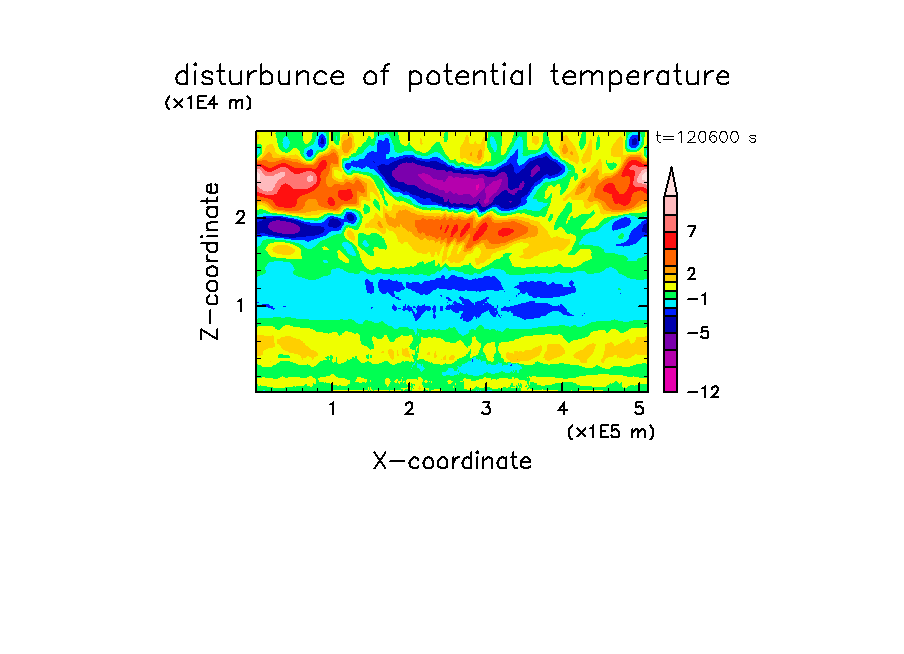 disturbunce of potential temperature
(x1E4 m)
t=120600 s
Z-coordinate
2
1
7
2
−1
−5
−12
1
2
3
4
5
(x1E5 m)
X-coordinate